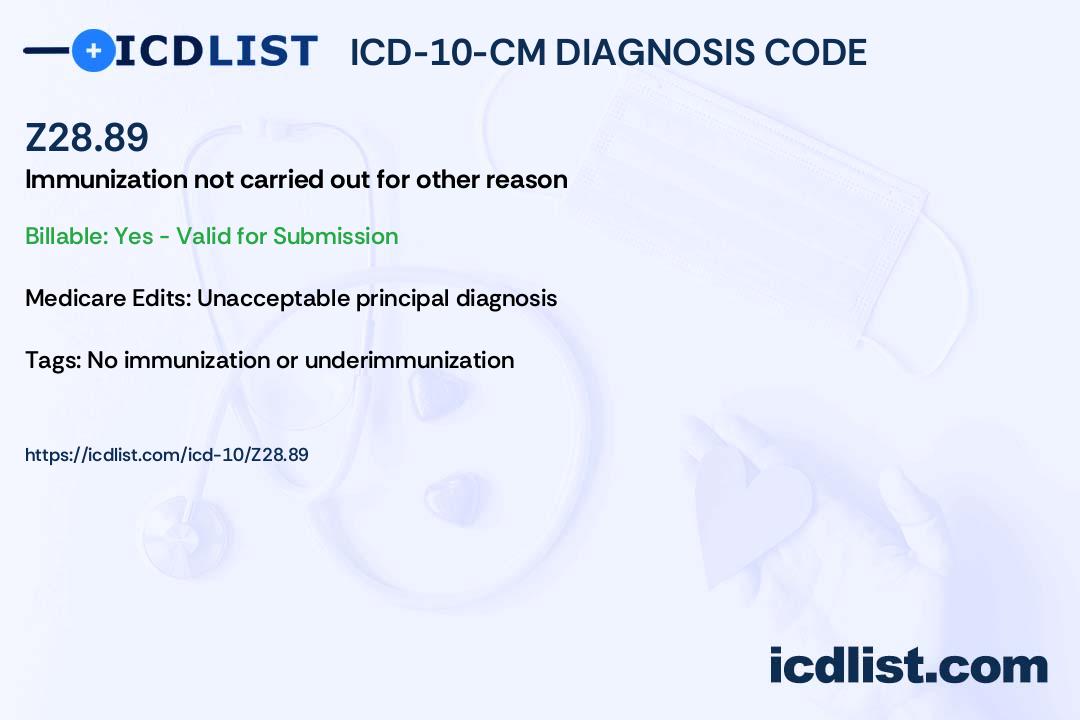 ICDLIST ICD-10-CM DIAGNOSIS CODE

Z28.89

Immunization not carried out for other reason

Billable: Yes - Valid for Submission

Medicare Edits: Unacceptable principal diagnosis

Tags: No immunization or underimmunization

https://icdlist.com/icd-10/Z28.89

icdlist.com